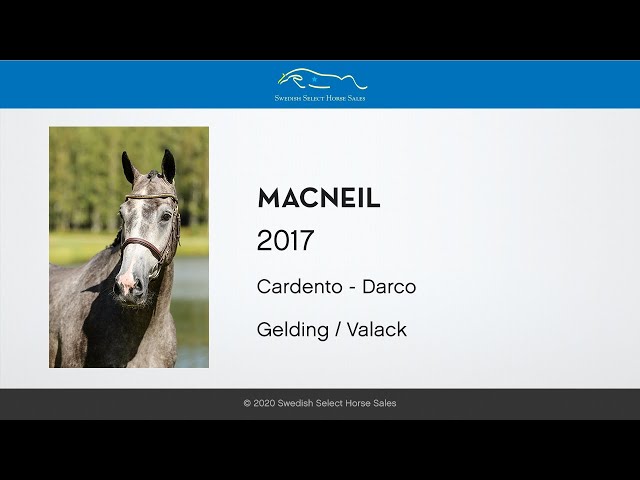 Swedish Select Horse Sales

MACNEIL

2017

Cardento - Darco

Gelding / Valack

© 2020 Swedish Select Horse Sales